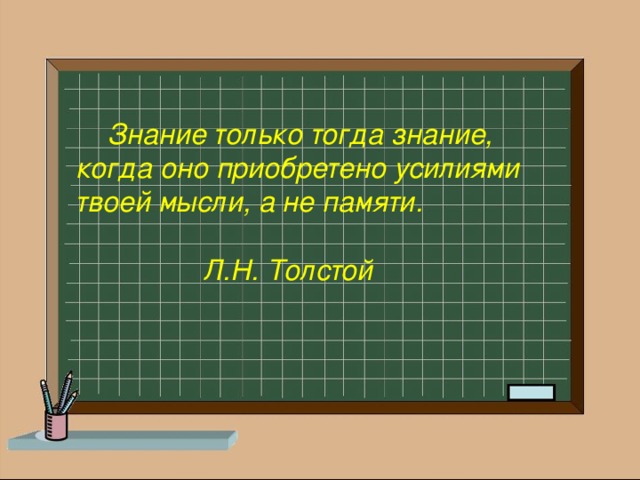 Знание только тогда знание, когда оно приобретено усилиями твоей мысли, а не памяти.

Л.Н. Толстой